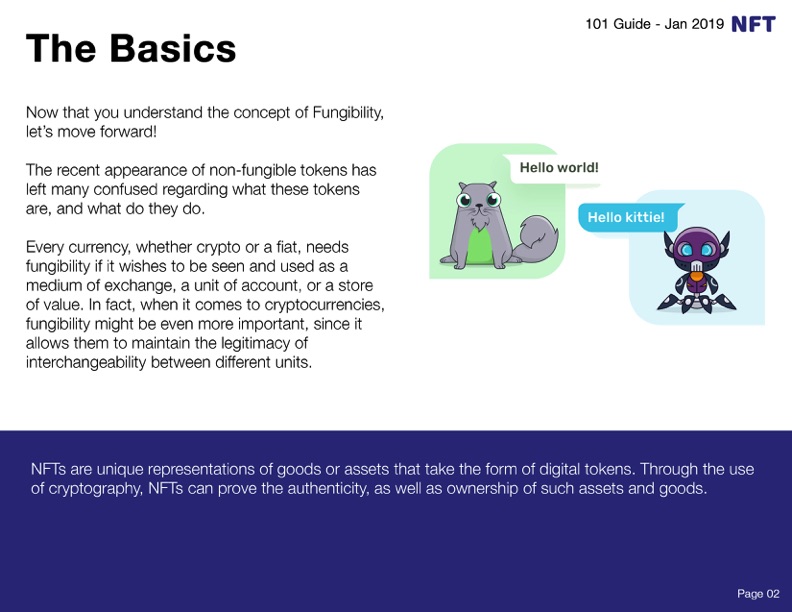 101 Guide - Jan 2019 NFT

The Basics

Now that you understand the concept of Fungibility, let's move forward!

The recent appearance of non-fungible tokens has left many confused regarding what these tokens are, and what do they do.

Every currency, whether crypto or a fiat, needs fungibility if it wishes to be seen and used as a medium of exchange, a unit of account, or a store of value. In fact, when it comes to cryptocurrencies, fungibility might be even more important, since it allows them to maintain the legitimacy of interchangeability between different units.

Hello world!

Hello kittie!

NFTs are unique representations of goods or assets that take the form of digital tokens. Through the use of cryptography, NFTs can prove the authenticity, as well as ownership of such assets and goods.

Page 02